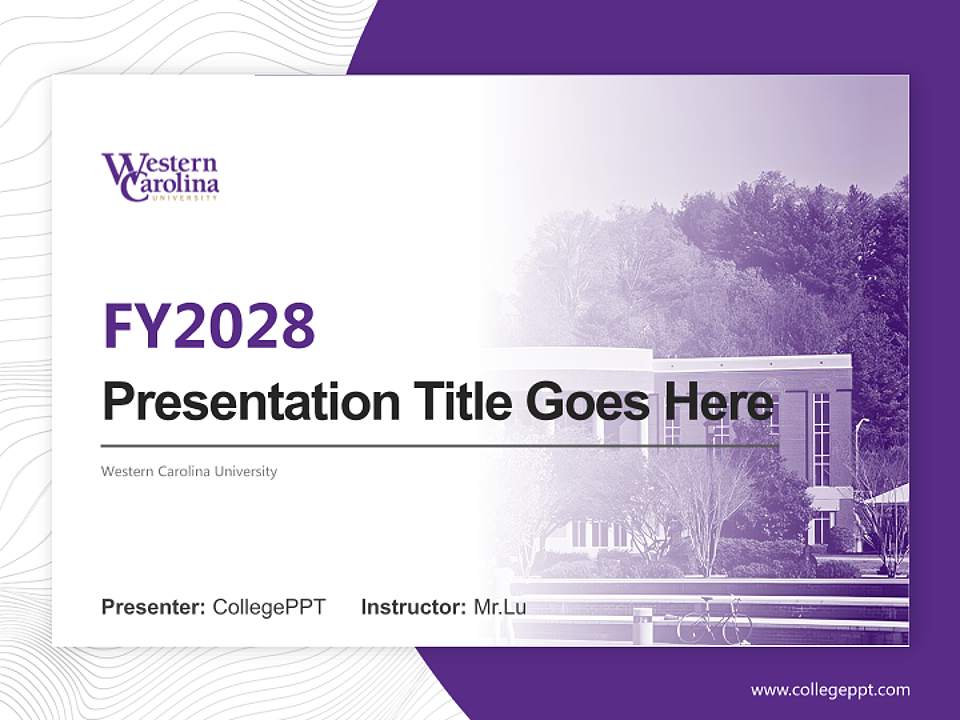 Western Carolina UNIVERSITY

FY2028

Presentation Title Goes Here

Western Carolina University

Presenter: CollegePPT Instructor: Mr.Lu

www.collegeppt.com